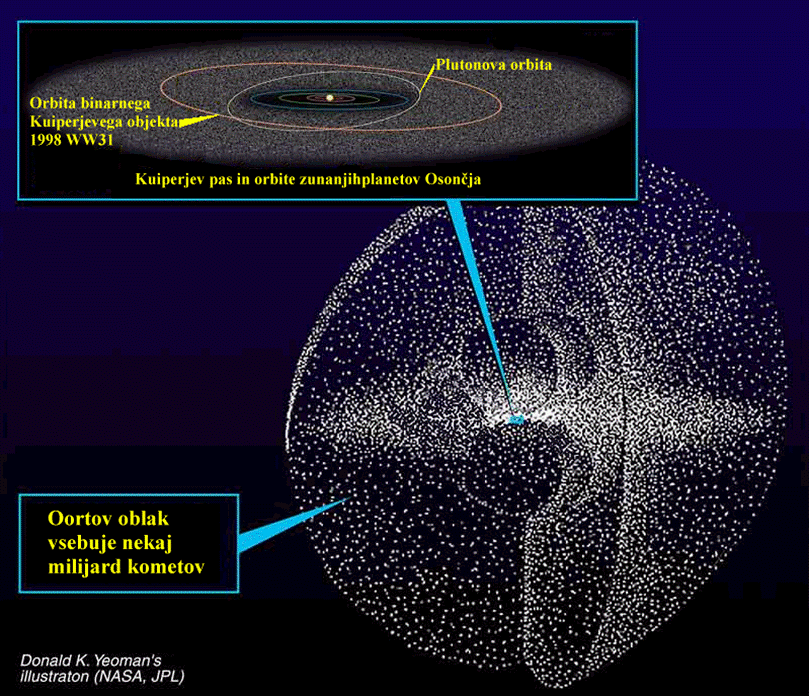 Plutonova orbita

Orbita binarnega Kuiperjevega objekta 1998 WW31

Kuiperjev pas in orbite zunanjihplanetov Osončja

Oortov oblak vsebuje nekaj milijard kometov

Donald K. Yeoman's illustraton (NASA, JPL)